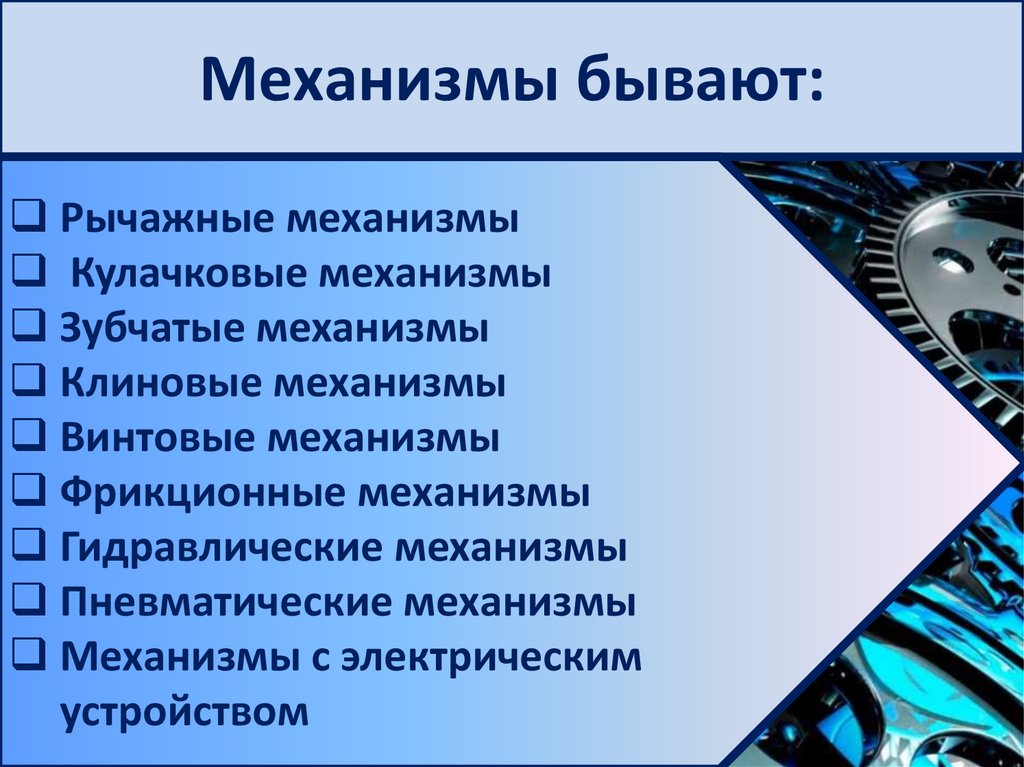 Механизмы бывают:

❑ Рычажные механизмы
❑ Кулачковые механизмы
❑ Зубчатые механизмы
❑ Клиновые механизмы
❑ Винтовые механизмы
❑ Фрикционные механизмы
❑ Гидравлические механизмы
❑ Пневматические механизмы
❑ Механизмы с электрическим устройством